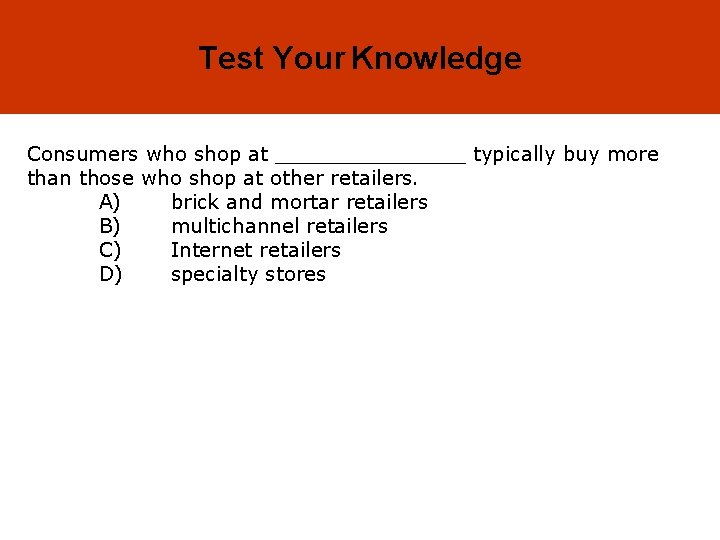 Test Your Knowledge

Consumers who shop at _______________ typically buy more than those who shop at other retailers.
A) brick and mortar retailers
B) multichannel retailers
C) Internet retailers
D) specialty stores